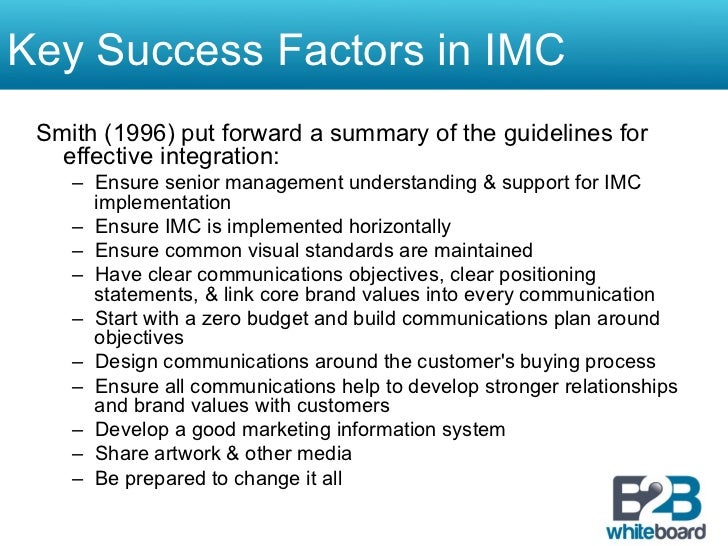 Key Success Factors in IMC

Smith (1996) put forward a summary of the guidelines for effective integration:

– Ensure senior management understanding & support for IMC implementation
– Ensure IMC is implemented horizontally
– Ensure common visual standards are maintained
– Have clear communications objectives, clear positioning statements, & link core brand values into every communication
– Start with a zero budget and build communications plan around objectives
– Design communications around the customer's buying process
– Ensure all communications help to develop stronger relationships and brand values with customers
– Develop a good marketing information system
– Share artwork & other media
– Be prepared to change it all

B2B whiteboard